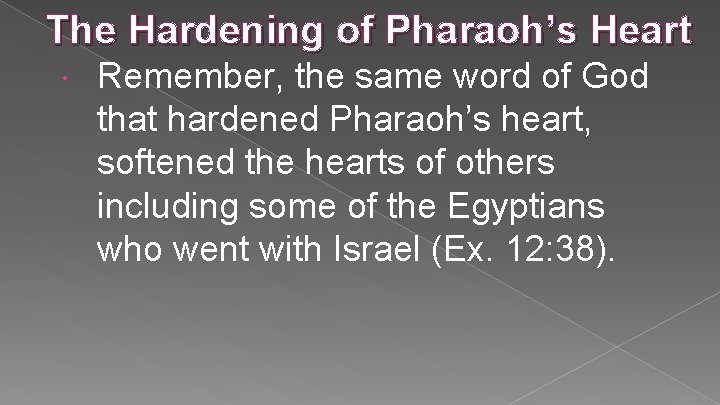 The Hardening of Pharaoh's Heart

• Remember, the same word of God that hardened Pharaoh's heart, softened the hearts of others including some of the Egyptians who went with Israel (Ex. 12:38).